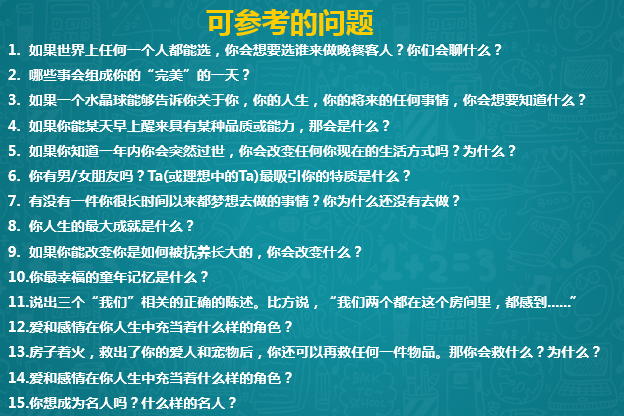 可参考的问题

1. 如果世界上任何一个人都能选，你会想要选谁来做晚餐客人？你们会聊什么？

2. 哪些事会组成你的“完美”的一天？

3. 如果一个水晶球能够告诉你关于你，你的人生，你的将来的任何事情，你会想要知道什么？

4. 如果你能某天早上醒来具有某种品质或能力，那会是什么？

5. 如果你知道一年内你会突然过世，你会改变任何你现在的生活方式吗？为什么？

6. 你有男/女朋友吗？Ta(或理想中的Ta)最吸引你的特质是什么？

7. 有没有一件你很长时间以来都梦想去做的事情？你为什么还没有去做？

8. 你人生的最大成就是什么？

9. 如果你能改变你是如何被抚养长大的，你会改变什么？

10.你最幸福的童年记忆是什么？

11.说出三个“我们”相关的正确的陈述。比方说，“我们两个都在这个房间里，都感到……”

12.爱和感情在你人生中充当着什么样的角色？

13.房子着火，救出了你的爱人和宠物后，你还可以再救任何一件物品。那你会救什么？为什么？

14.爱和感情在你人生中充当着什么样的角色？

15.你想成为名人吗？什么样的名人？